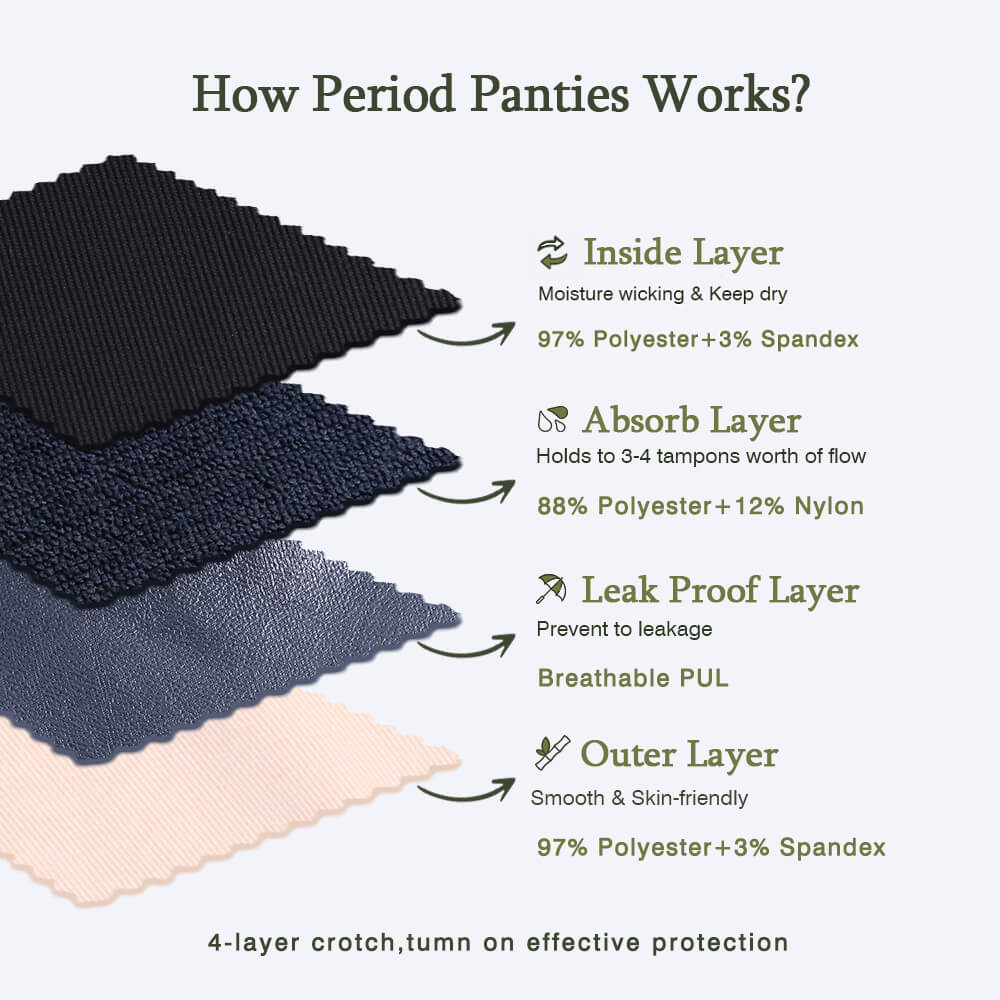 How Period Panties Works?

Inside Layer
Moisture wicking & Keep dry
97% Polyester+3% Spandex

Absorb Layer
Holds to 3-4 tampons worth of flow
88% Polyester+12% Nylon

Leak Proof Layer
Prevent to leakage
Breathable PUL

Outer Layer
Smooth & Skin-friendly
97% Polyester+3% Spandex

4-layer crotch,tumn on effective protection